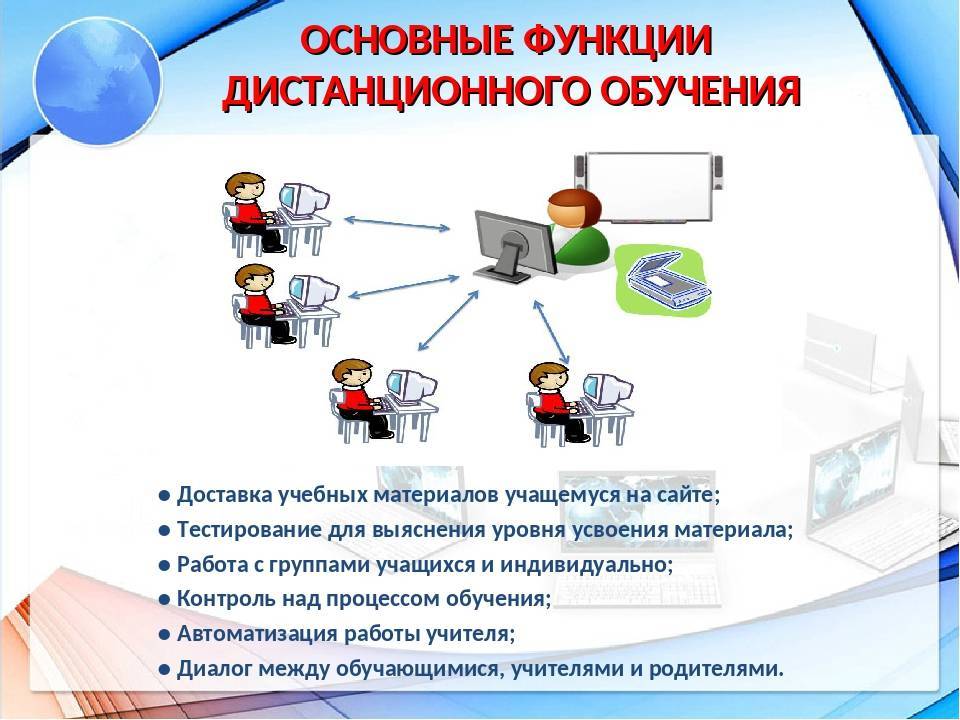 ОСНОВНЫЕ ФУНКЦИИ ДИСТАНЦИОННОГО ОБУЧЕНИЯ

● Доставка учебных материалов учащемуся на сайте;
● Тестирование для выяснения уровня усвоения материала;
● Работа с группами учащихся и индивидуально;
● Контроль над процессом обучения;
● Автоматизация работы учителя;
● Диалог между обучающимися, учителями и родителями.